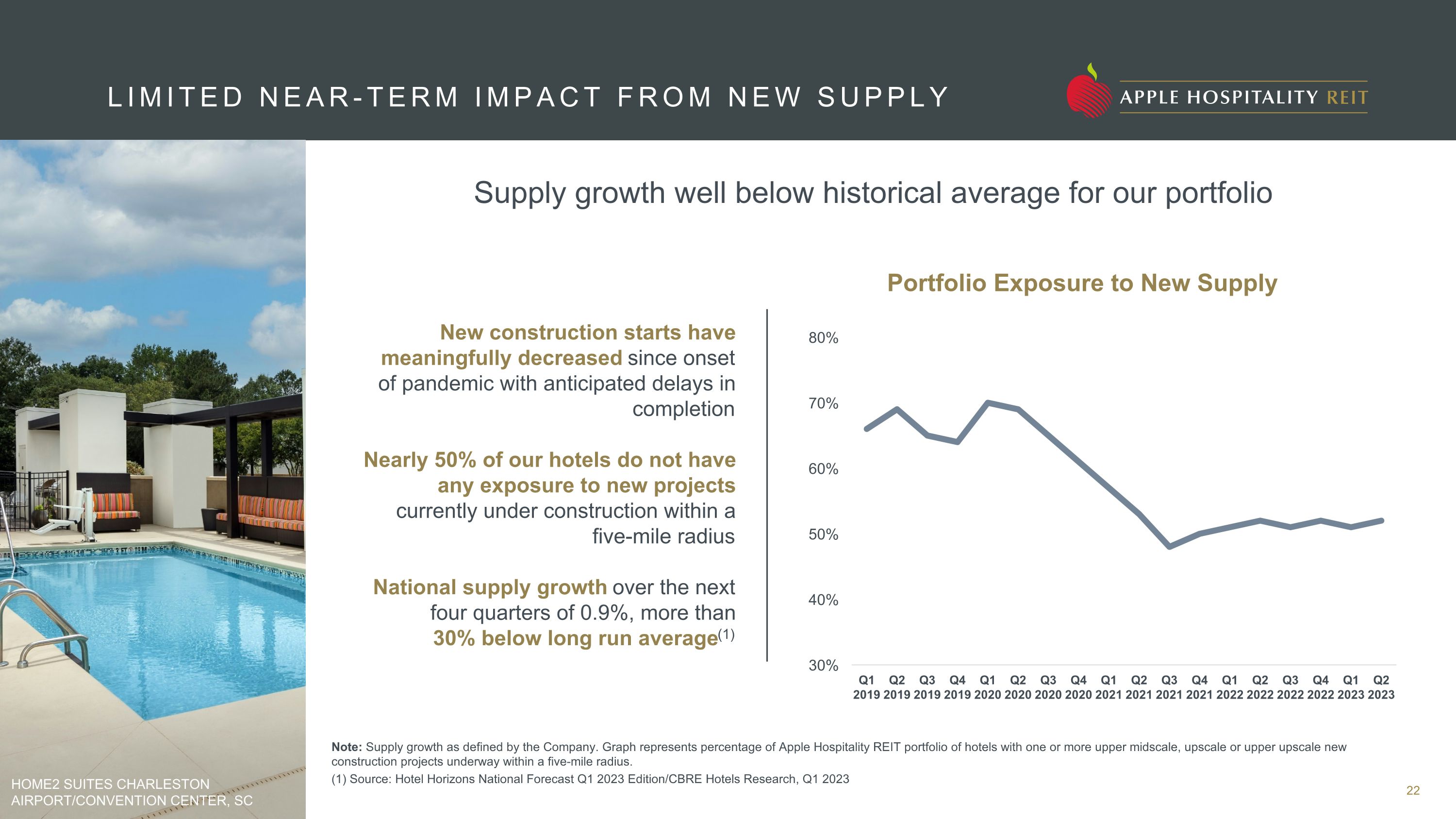 LIMITED NEAR-TERM IMPACT FROM NEW SUPPLY

APPLE HOSPITALITY REIT

Supply growth well below historical average for our portfolio

New construction starts have meaningfully decreased since onset of pandemic with anticipated delays in completion

Nearly 50% of our hotels do not have any exposure to new projects currently under construction within a five-mile radius

National supply growth over the next four quarters of 0.9%, more than 30% below long run average$^{(1)}$

Portfolio Exposure to New Supply

80%
70%
60%
50%
40%
30%

Q1 2019 Q2 2019 Q3 2019 Q4 2019 Q1 2020 Q2 2020 Q3 2020 Q4 2020 Q1 2021 Q2 2021 Q3 2021 Q4 2021 Q1 2022 Q2 2022 Q3 2022 Q4 2022 Q1 2023 Q2 2023

Note: Supply growth as defined by the Company. Graph represents percentage of Apple Hospitality REIT portfolio of hotels with one or more upper midscale, upscale or upper upscale new construction projects underway within a five-mile radius.

(1) Source: Hotel Horizons National Forecast Q1 2023 Edition/CBRE Hotels Research, Q1 2023

HOME2 SUITES CHARLESTON AIRPORT/CONVENTION CENTER, SC

22